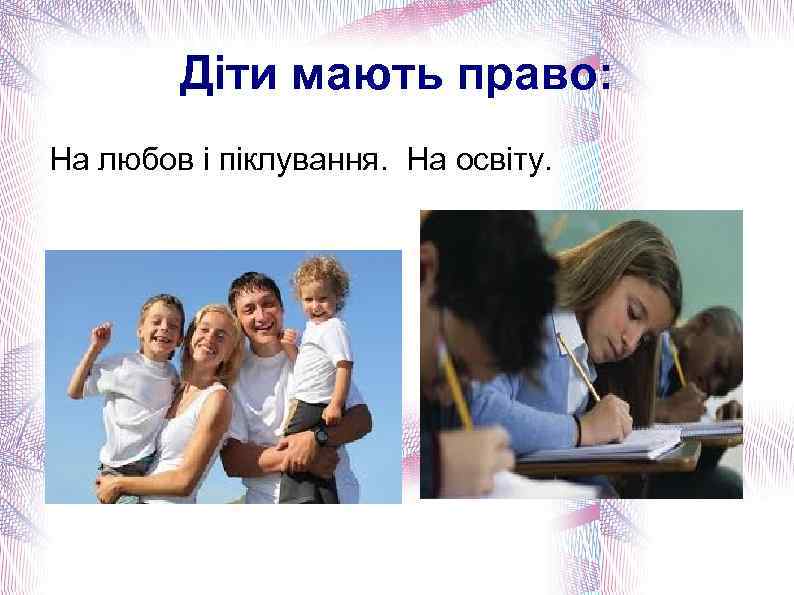 Діти мають право:

На любов і піклування.  На освіту.